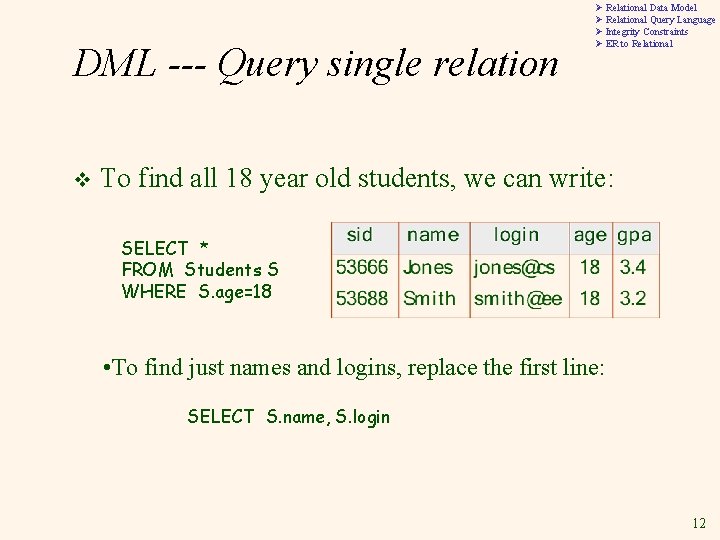 ➢ Relational Data Model
➢ Relational Query Language
➢ Integrity Constraints
➢ ER to Relational

DML --- Query single relation

❖ To find all 18 year old students, we can write:

SELECT *
FROM Students S
WHERE S.age=18

| sid | name | login | age | gpa |
|---|---|---|---|---|
| 53666 | Jones | jones@cs | 18 | 3.4 |
| 53688 | Smith | smith@ee | 18 | 3.2 |

•To find just names and logins, replace the first line:

SELECT S.name, S.login

12